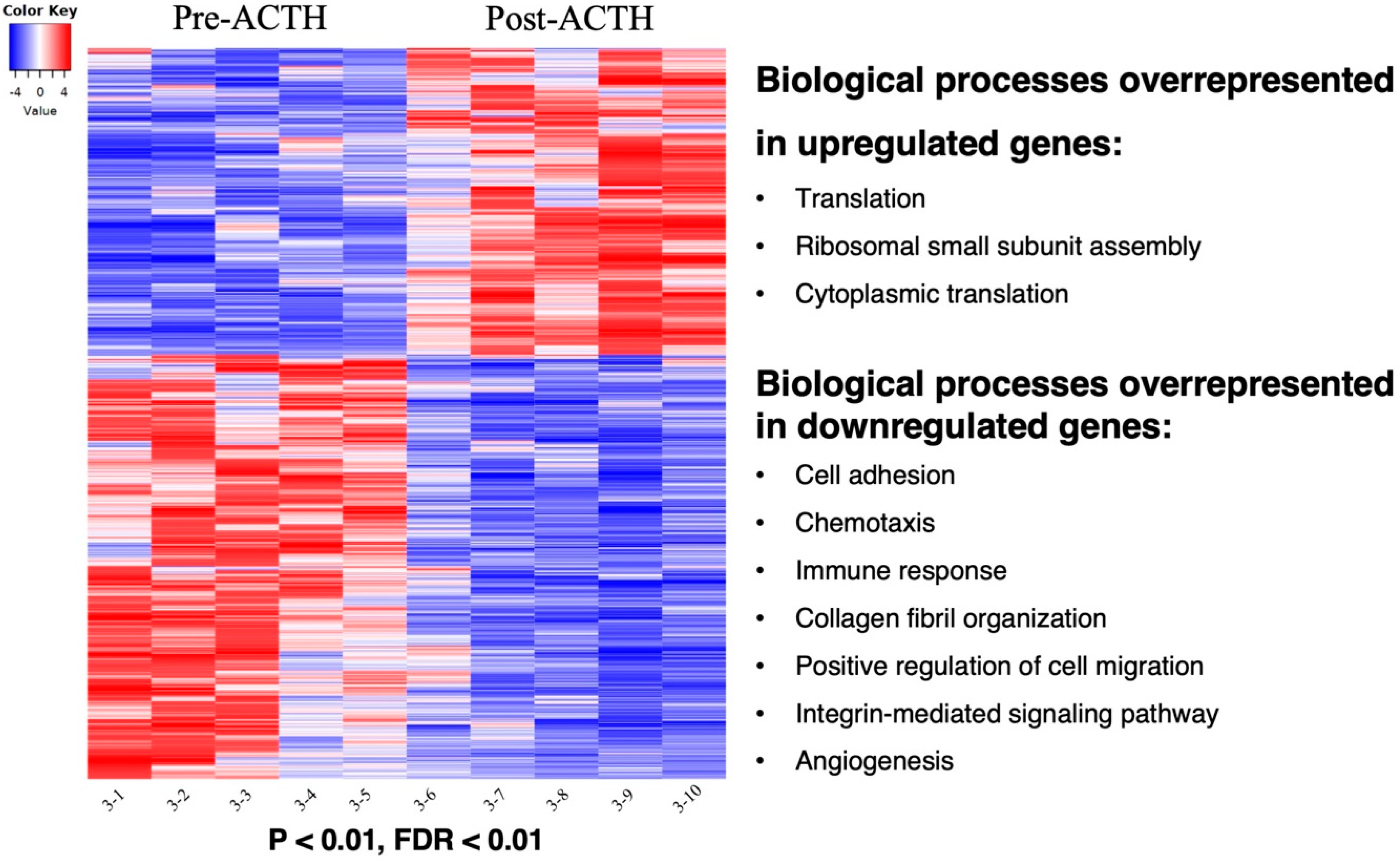 Color Key

-4 0 4
Value

Pre-ACTH

Post-ACTH

3-1 3-2 3-3 3-4 3-5 3-6 3-7 3-8 3-9 3-10

P < 0.01, FDR < 0.01

Biological processes overrepresented in upregulated genes:

• Translation
• Ribosomal small subunit assembly
• Cytoplasmic translation

Biological processes overrepresented in downregulated genes:

• Cell adhesion
• Chemotaxis
• Immune response
• Collagen fibril organization
• Positive regulation of cell migration
• Integrin-mediated signaling pathway
• Angiogenesis